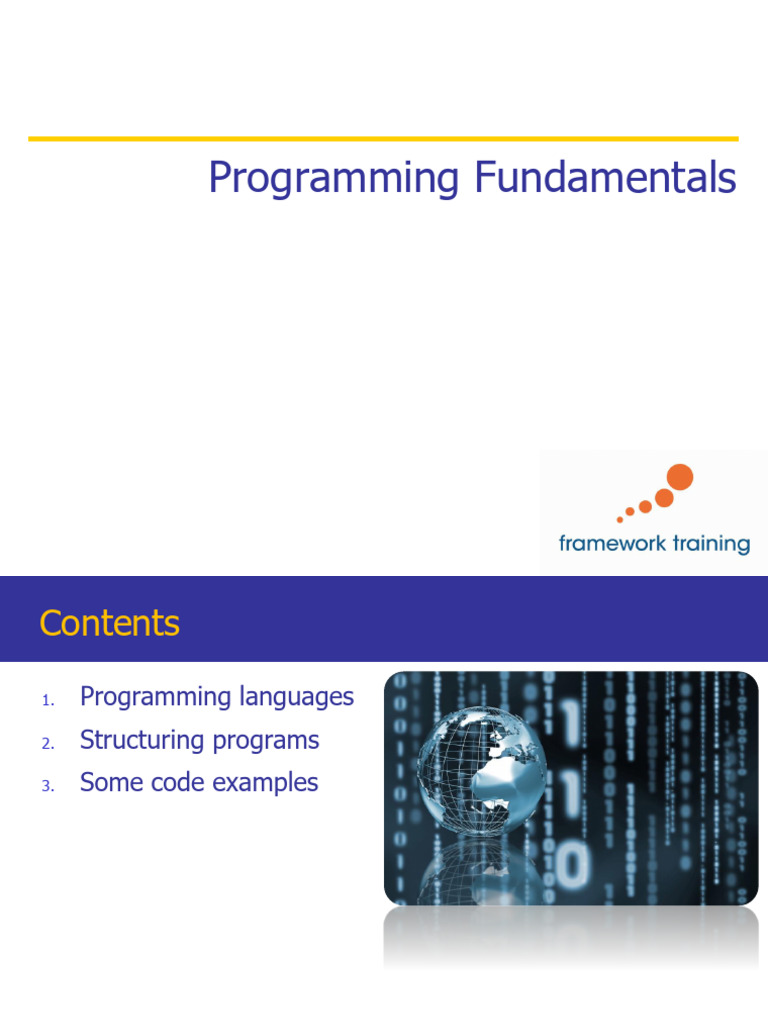 Programming Fundamentals

framework training

Contents

1. Programming languages
2. Structuring programs
3. Some code examples